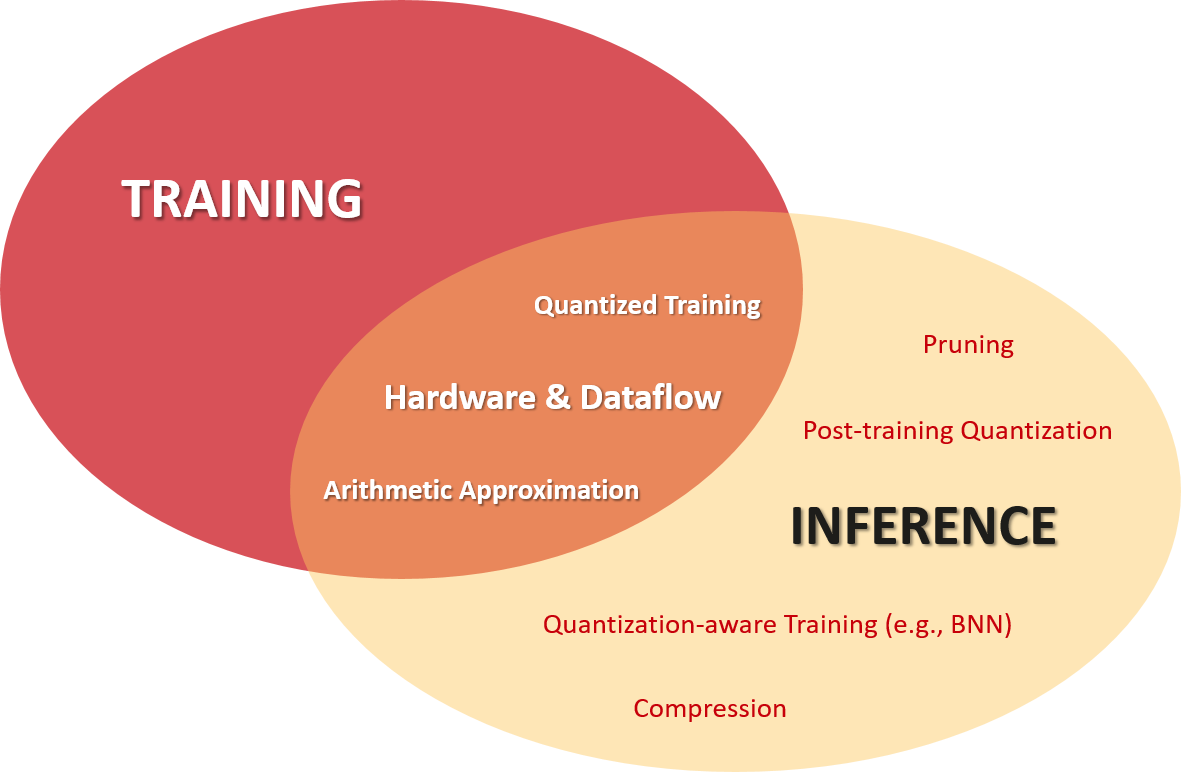 TRAINING

Quantized Training

Hardware & Dataflow

Arithmetic Approximation

Pruning

Post-training Quantization

INFERENCE

Quantization-aware Training (e.g., BNN)

Compression